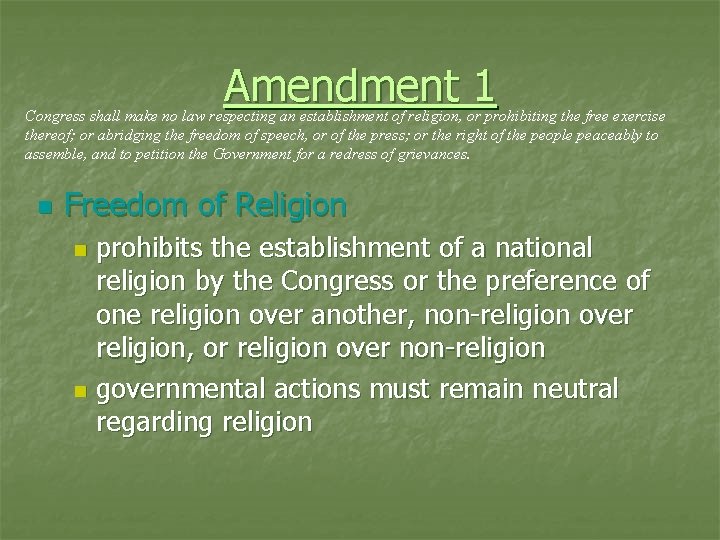 Amendment 1

Congress shall make no law respecting an establishment of religion, or prohibiting the free exercise thereof; or abridging the freedom of speech, or of the press; or the right of the people peaceably to assemble, and to petition the Government for a redress of grievances.

Freedom of Religion

prohibits the establishment of a national religion by the Congress or the preference of one religion over another, non-religion over religion, or religion over non-religion

governmental actions must remain neutral regarding religion